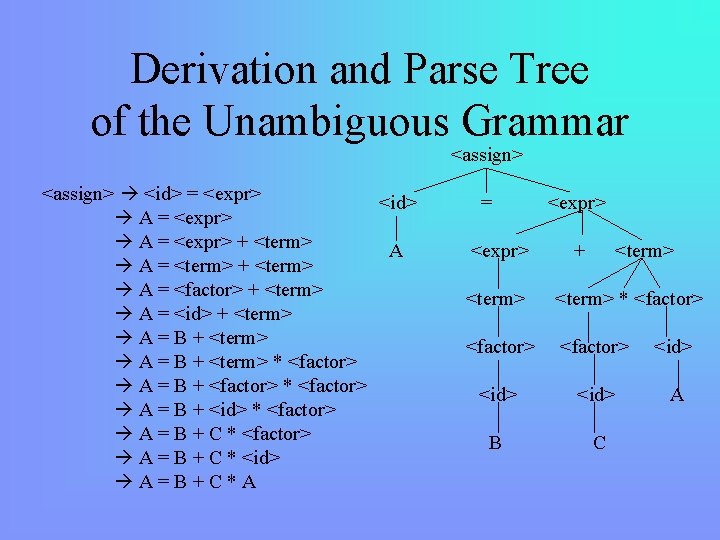 Derivation and Parse Tree of the Unambiguous Grammar

<assign> → <id> = <expr>
→ A = <expr>
→ A = <expr> + <term>
→ A = <term> + <term>
→ A = <factor> + <term>
→ A = <id> + <term>
→ A = B + <term>
→ A = B + <term> * <factor>
→ A = B + <factor> * <factor>
→ A = B + <id> * <factor>
→ A = B + C * <factor>
→ A = B + C * <id>
→ A = B + C * A

<assign>
<id> = <expr>
A <expr> + <term>
<term> <term> * <factor>
<factor> <factor> <id>
<id> <id> A
B C